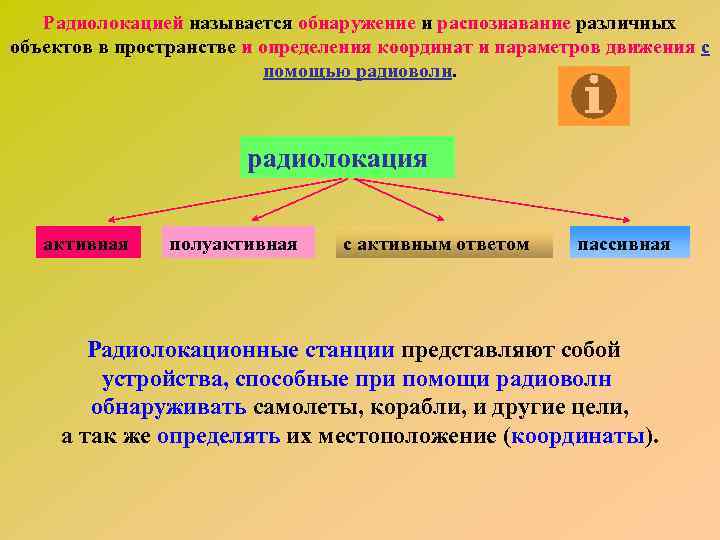 Радиолокацией называется обнаружение и распознавание различных объектов в пространстве и определения координат и параметров движения с помощью радиоволн.

i

радиолокация

активная

полуактивная

с активным ответом

пассивная

Радиолокационные станции представляют собой устройства, способные при помощи радиоволн обнаруживать самолеты, корабли, и другие цели, а так же определять их местоположение (координаты).